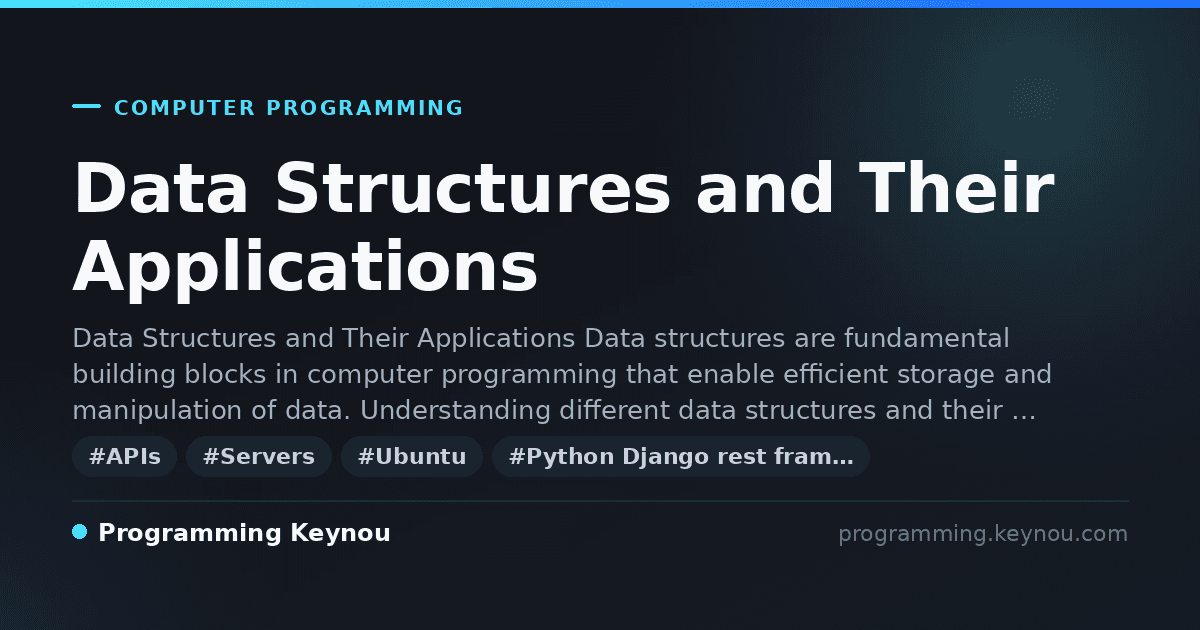 COMPUTER PROGRAMMING

Data Structures and Their Applications

Data Structures and Their Applications Data structures are fundamental building blocks in computer programming that enable efficient storage and manipulation of data. Understanding different data structures and their …

#APIs #Servers #Ubuntu #Python Django rest fram…

Programming Keynou

programming.keynou.com